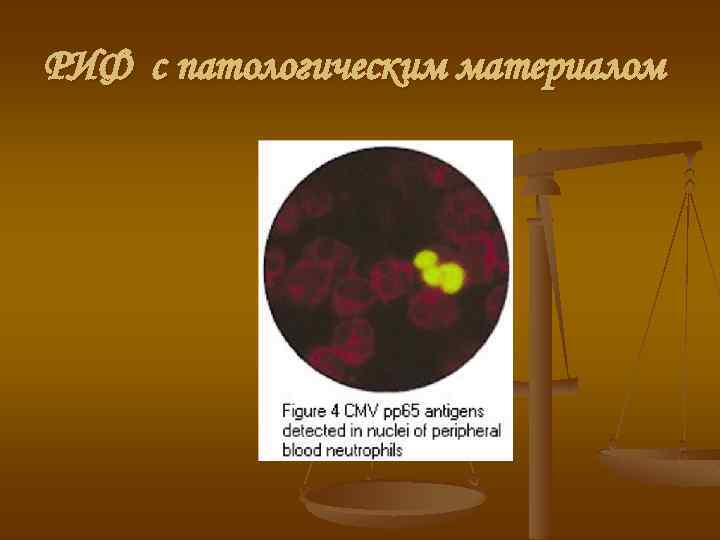 РИФ с патологическим материалом

Figure 4 CMV pp65 antigens detected in nuclei of peripheral blood neutrophils